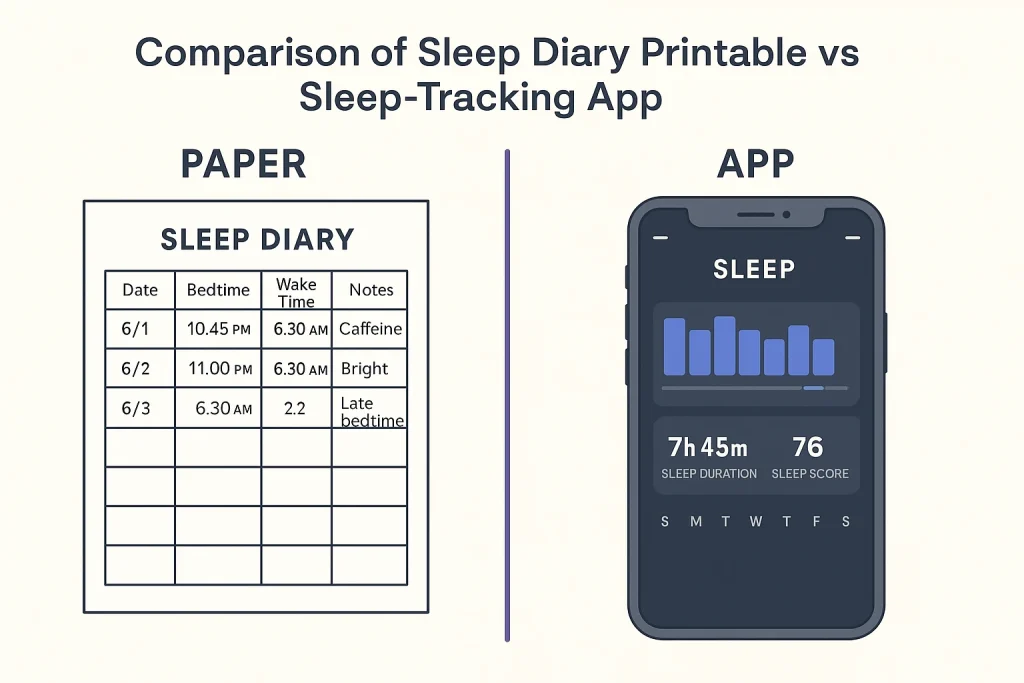 Comparison of Sleep Diary Printable vs Sleep-Tracking App

PAPER

SLEEP DIARY

| Date | Bedtime | Wake Time | Notes |
|---|---|---|---|
| 6/1 | 10.45 PM | 6.30 AM | Caffeine |
| 6/2 | 11.00 PM | 6.30 AM | Bright |
| 6/3 | 6.30 AM | 2.2 | Late bedtime |
| | | | |
| | | | |
| | | | |
| | | | |

APP

SLEEP

7h 45m
SLEEP DURATION

76
SLEEP SCORE

S M T W T F S